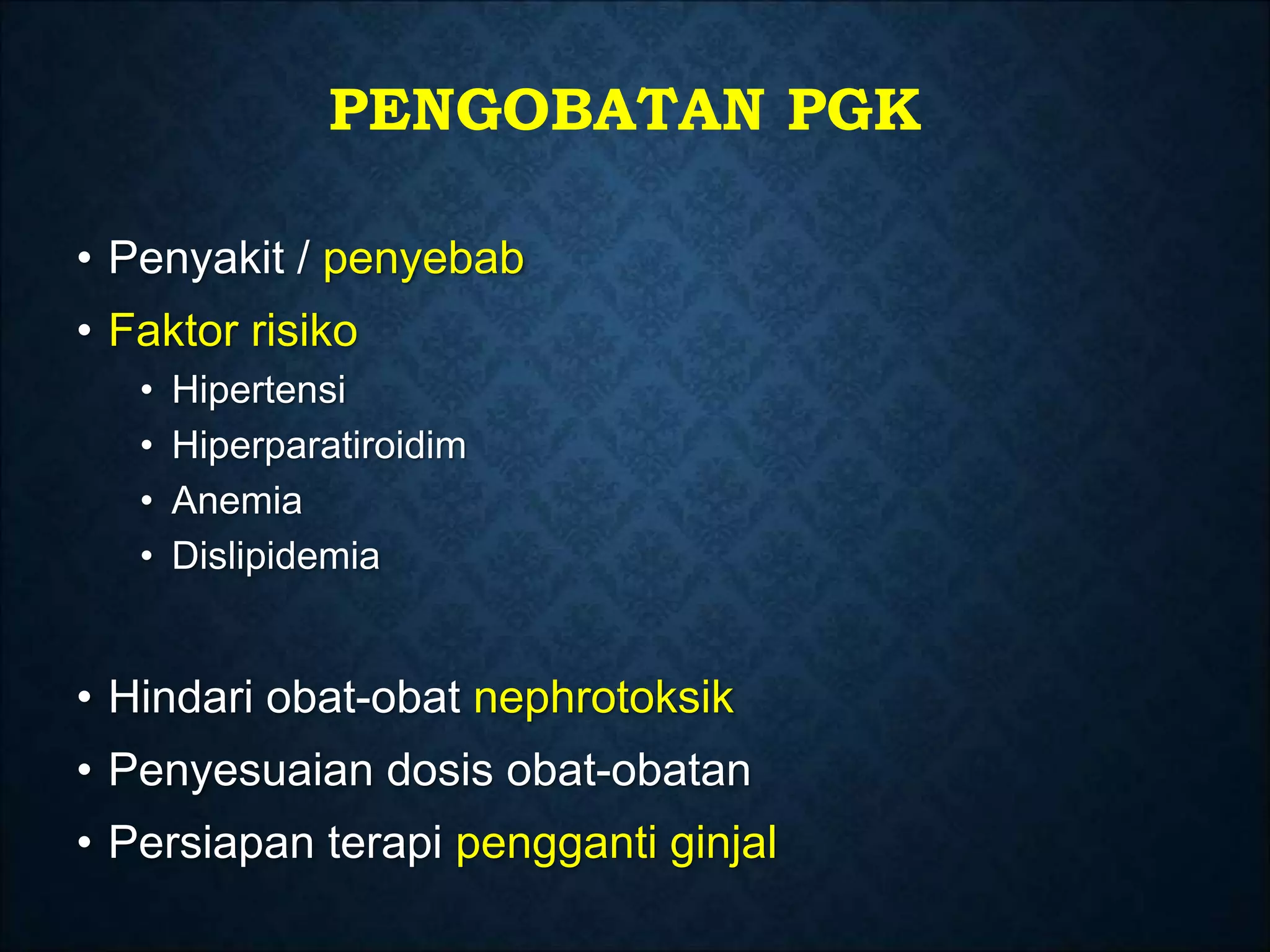 PENGOBATAN PGK

• Penyakit / penyebab
• Faktor risiko
  • Hipertensi
  • Hiperparatiroidim
  • Anemia
  • Dislipidemia

• Hindari obat-obat nephrotoksik
• Penyesuaian dosis obat-obatan
• Persiapan terapi pengganti ginjal